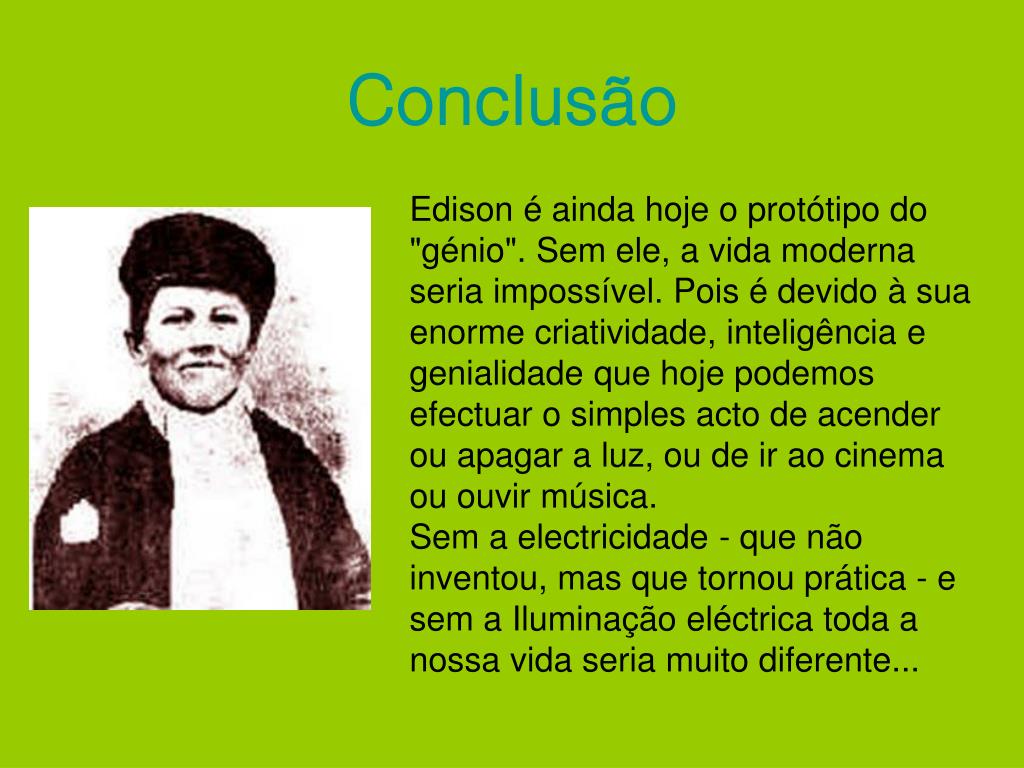 Conclusão

Edison é ainda hoje o protótipo do "génio". Sem ele, a vida moderna seria impossível. Pois é devido à sua enorme criatividade, inteligência e genialidade que hoje podemos efectuar o simples acto de acender ou apagar a luz, ou de ir ao cinema ou ouvir música.
Sem a electricidade - que não inventou, mas que tornou prática - e sem a Iluminação eléctrica toda a nossa vida seria muito diferente...